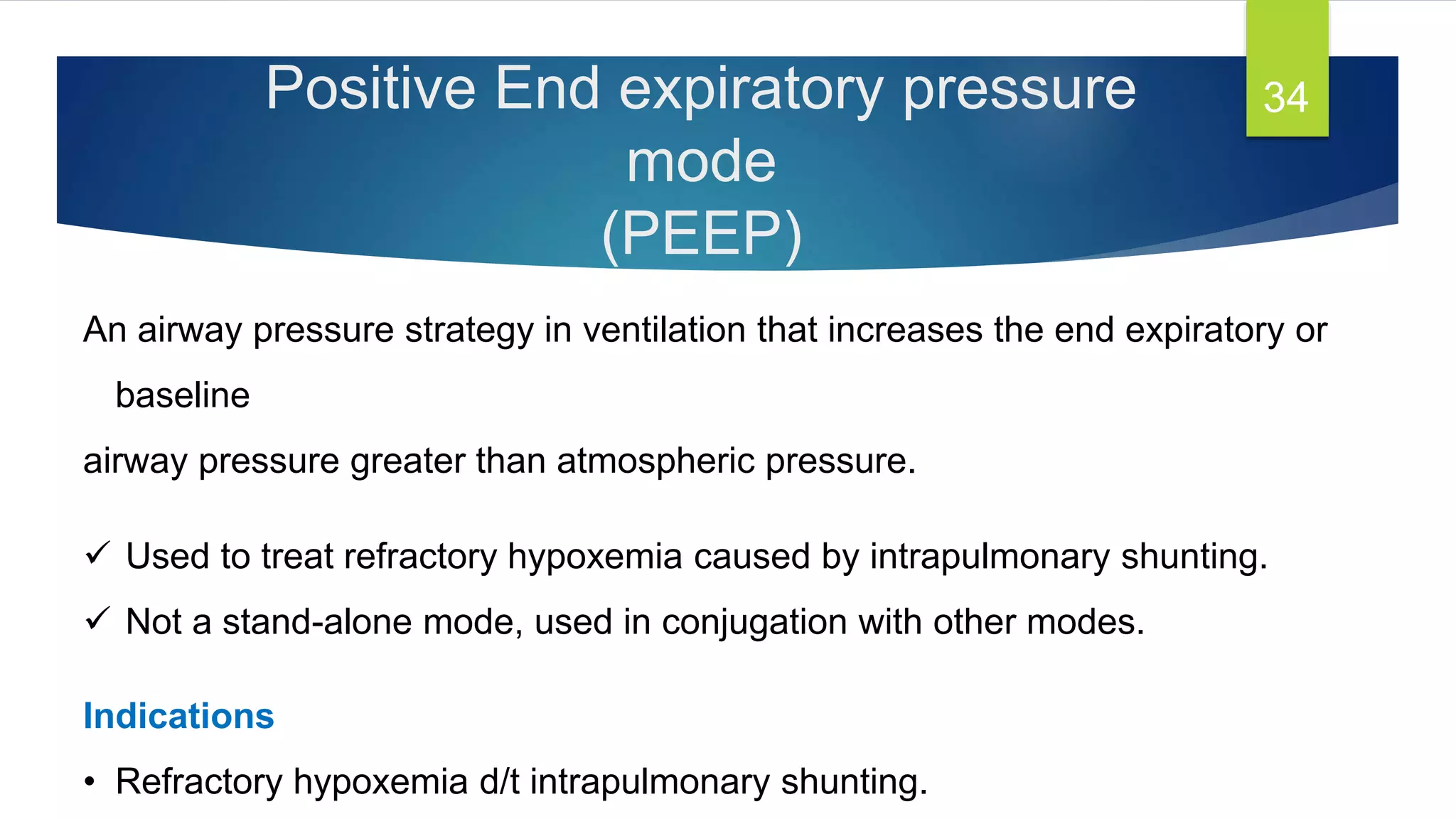 Positive End expiratory pressure mode
(PEEP)

34

An airway pressure strategy in ventilation that increases the end expiratory or baseline

airway pressure greater than atmospheric pressure.

✓ Used to treat refractory hypoxemia caused by intrapulmonary shunting.

✓ Not a stand-alone mode, used in conjugation with other modes.

Indications

• Refractory hypoxemia d/t intrapulmonary shunting.